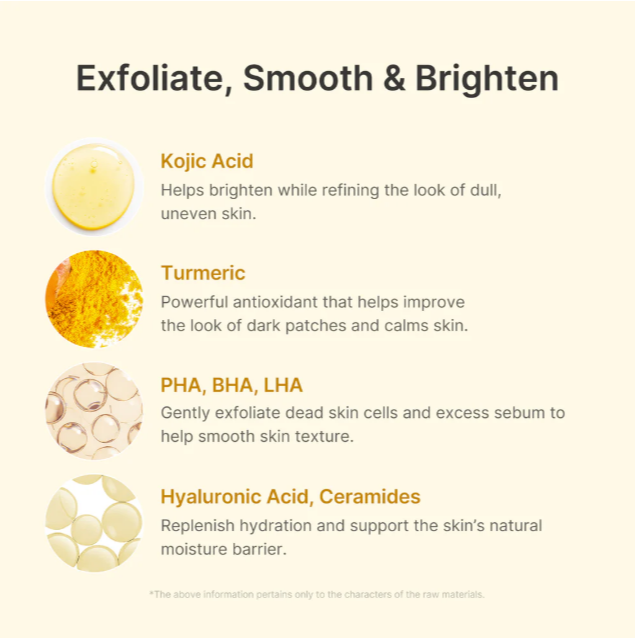 Exfoliate, Smooth & Brighten

Kojic Acid
Helps brighten while refining the look of dull, uneven skin.

Turmeric
Powerful antioxidant that helps improve the look of dark patches and calms skin.

PHA, BHA, LHA
Gently exfoliate dead skin cells and excess sebum to help smooth skin texture.

Hyaluronic Acid, Ceramides
Replenish hydration and support the skin's natural moisture barrier.

*The above information pertains only to the characters of the raw materials.